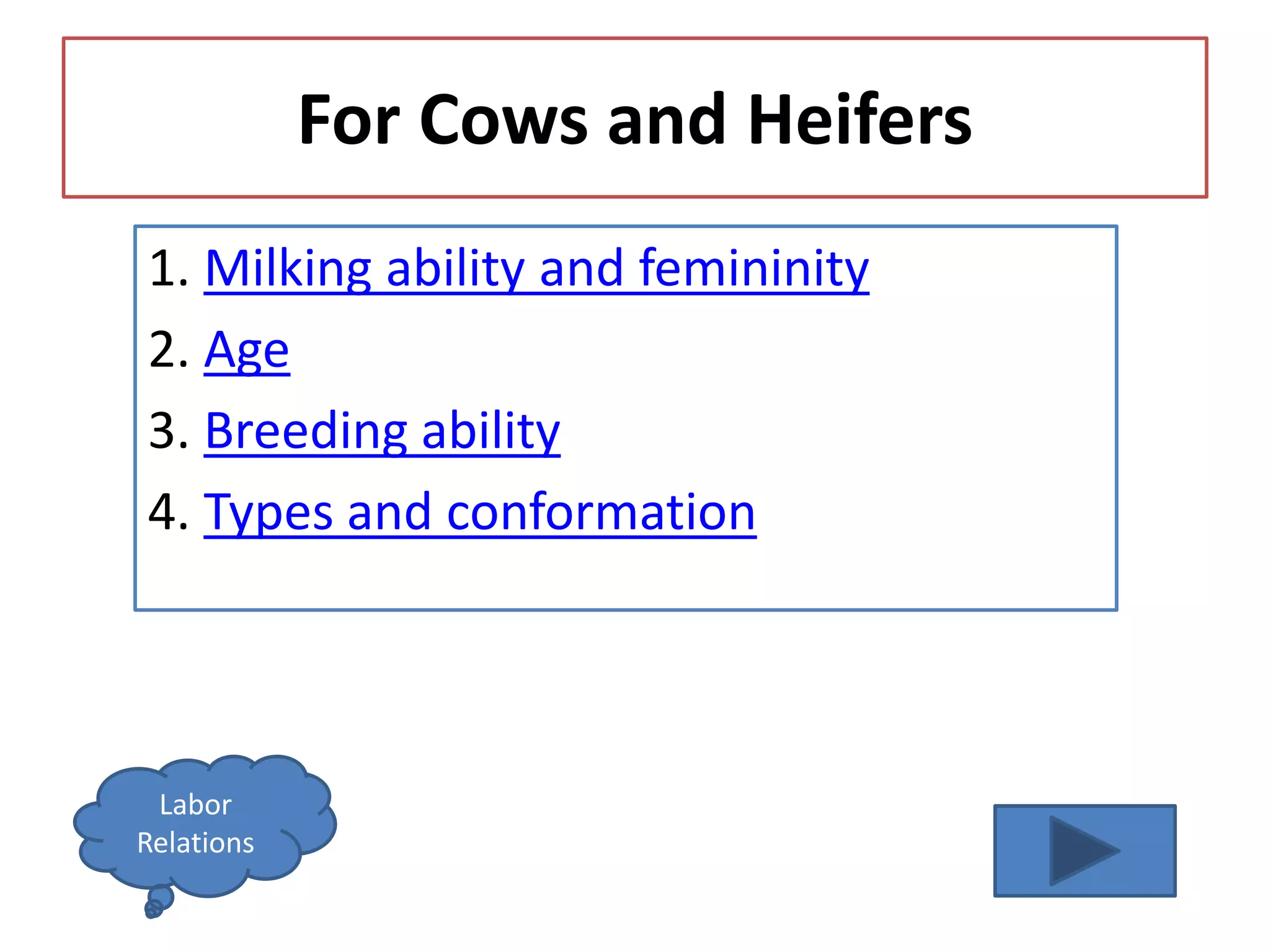 For Cows and Heifers

1. Milking ability and femininity
2. Age
3. Breeding ability
4. Types and conformation

Labor Relations